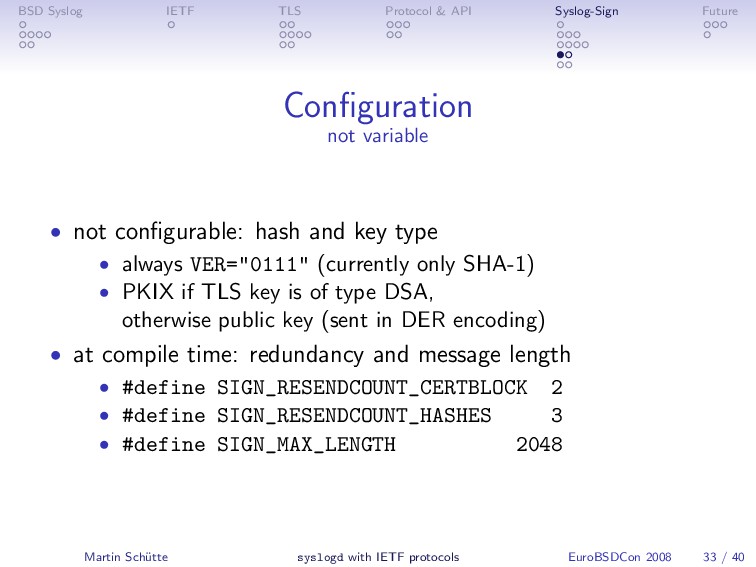 BSD Syslog IETF TLS Protocol & API Syslog-Sign Future

Configuration
not variable

• not configurable: hash and key type
  • always VER="0111" (currently only SHA-1)
  • PKIX if TLS key is of type DSA, otherwise public key (sent in DER encoding)
• at compile time: redundancy and message length
  • #define SIGN_RESENDCOUNT_CERTBLOCK 2
  • #define SIGN_RESENDCOUNT_HASHES 3
  • #define SIGN_MAX_LENGTH 2048

Martin Schütte syslogd with IETF protocols EuroBSDCon 2008 33 / 40